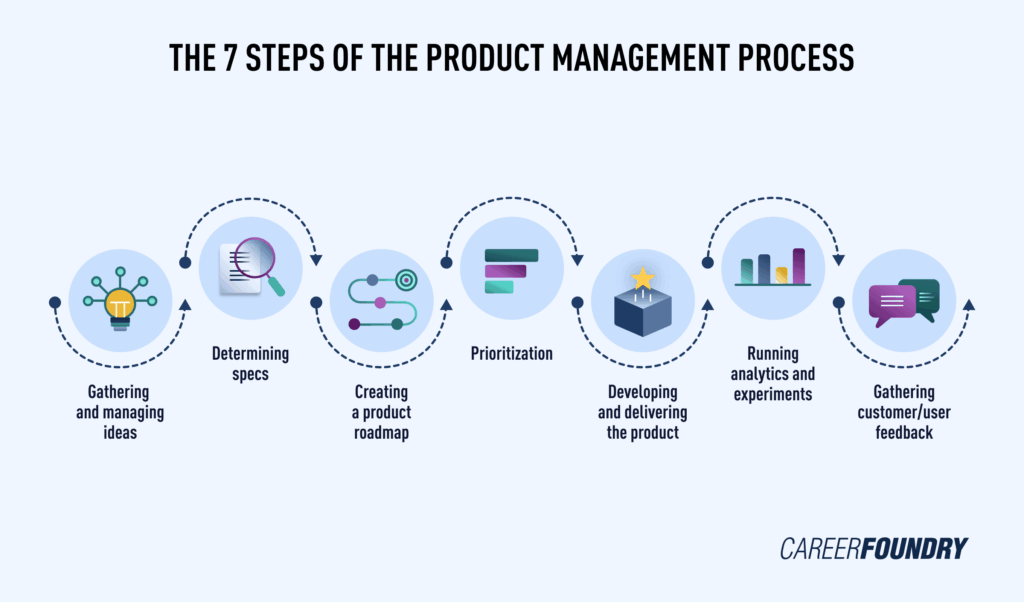 THE 7 STEPS OF THE PRODUCT MANAGEMENT PROCESS

Gathering and managing ideas

Determining specs

Creating a product roadmap

Prioritization

Developing and delivering the product

Running analytics and experiments

Gathering customer/user feedback

CAREERFOUNDRY